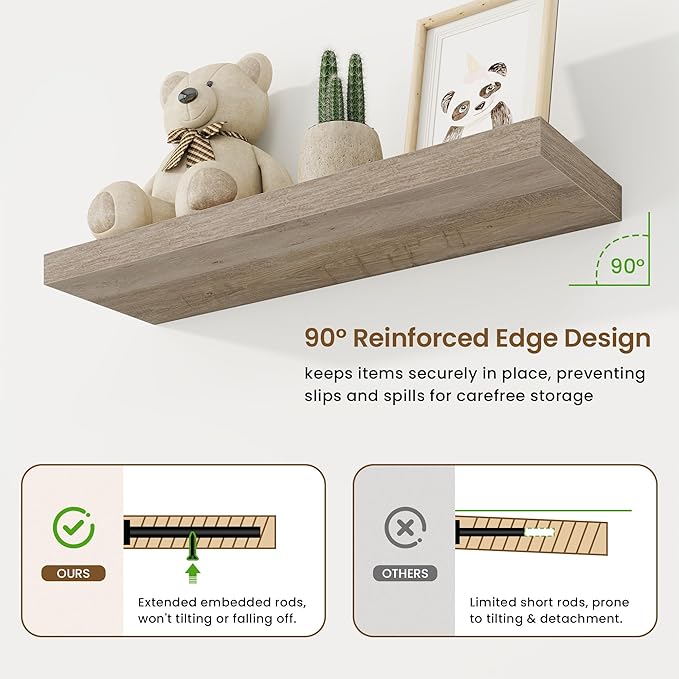 90°

90° Reinforced Edge Design

keeps items securely in place, preventing slips and spills for carefree storage

OURS

Extended embedded rods, won't tilting or falling off.

OTHERS

Limited short rods, prone to tilting & detachment.